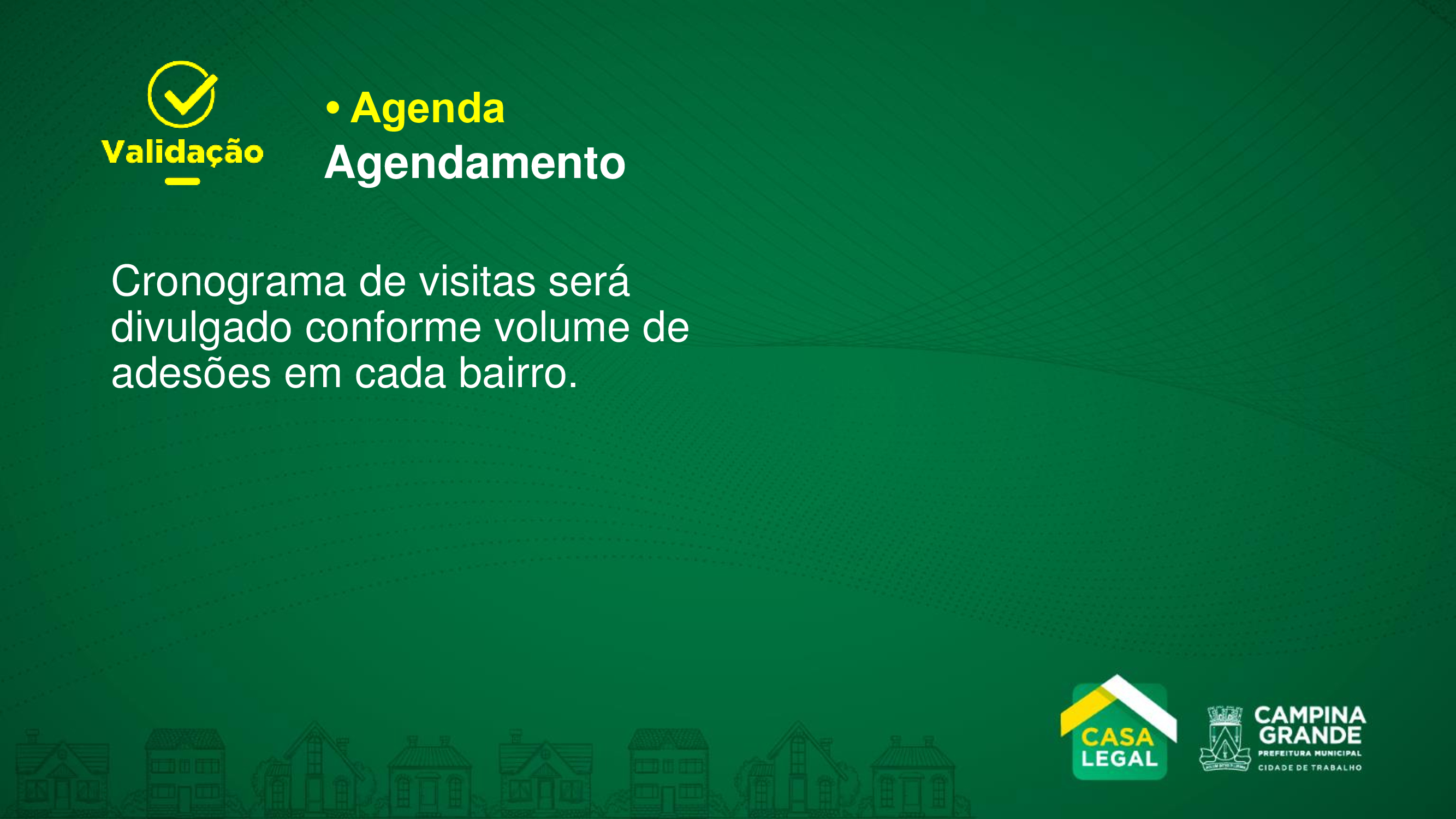 Validação

• Agenda
Agendamento

Cronograma de visitas será divulgado conforme volume de adesões em cada bairro.

CASA LEGAL

CAMPINA GRANDE
PREFEITURA MUNICIPAL
CIDADE DE TRABALHO